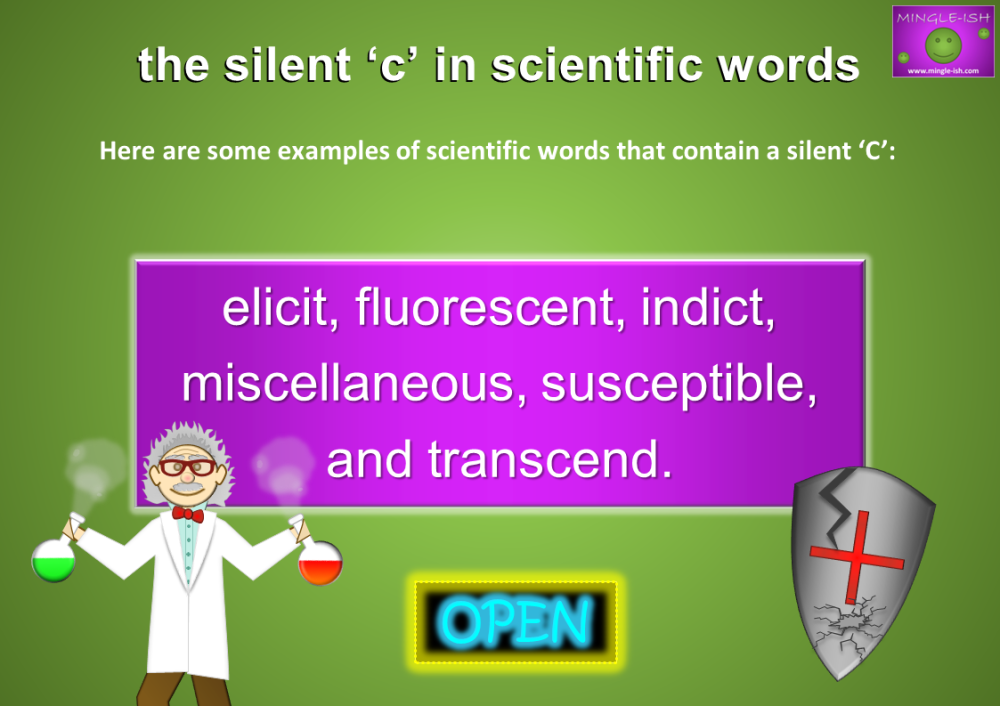 MINGLE-ISH
www.mingle-ish.com

the silent ‘c’ in scientific words

Here are some examples of scientific words that contain a silent ‘C’:

elicit, fluorescent, indict, miscellaneous, susceptible, and transcend.

OPEN